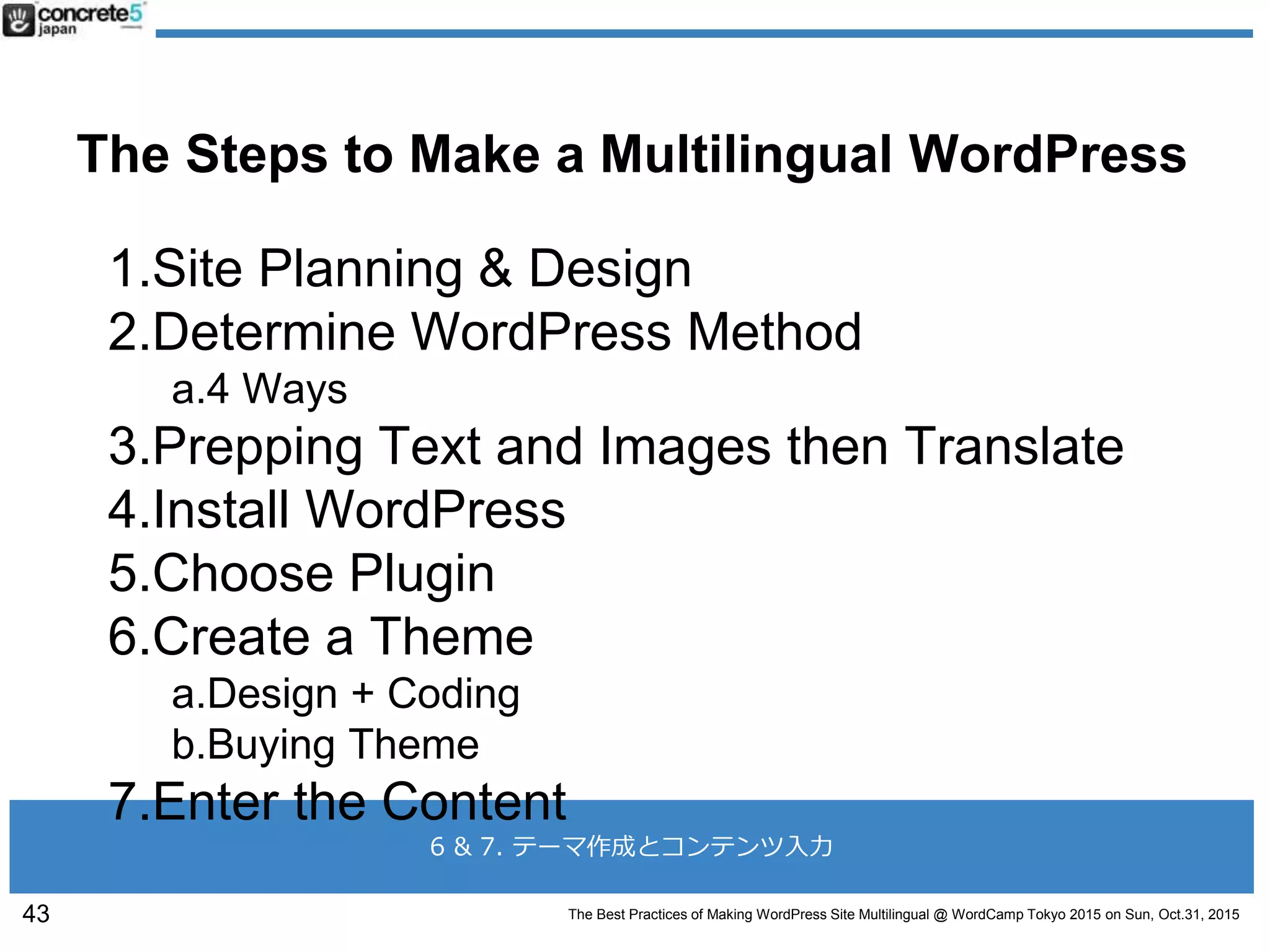 concrete5 japan

The Steps to Make a Multilingual WordPress

1.Site Planning & Design
2.Determine WordPress Method
a.4 Ways
3.Prepping Text and Images then Translate
4.Install WordPress
5.Choose Plugin
6.Create a Theme
a.Design + Coding
b.Buying Theme
7.Enter the Content

6 & 7. テーマ作成とコンテンツ入力

43

The Best Practices of Making WordPress Site Multilingual @ WordCamp Tokyo 2015 on Sun, Oct.31, 2015